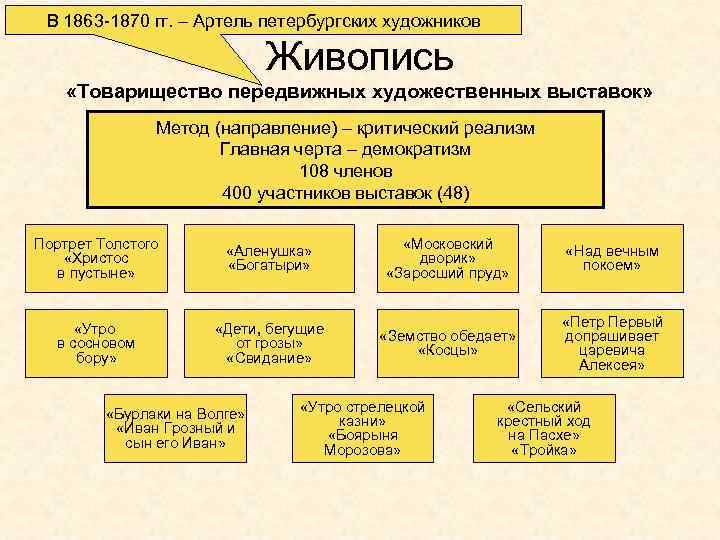 В 1863-1870 гг. – Артель петербургских художников

Живопись

«Товарищество передвижных художественных выставок»

Метод (направление) – критический реализм
Главная черта – демократизм
108 членов
400 участников выставок (48)

Портрет Толстого «Христос в пустыне»

«Аленушка» «Богатыри»

«Московский дворик» «Заросший пруд»

«Над вечным покоем»

«Утро в сосновом бору»

«Дети, бегущие от грозы» «Свидание»

«Земство обедает» «Косцы»

«Петр Первый допрашивает царевича Алексея»

«Бурлаки на Волге» «Иван Грозный и сын его Иван»

«Утро стрелецкой казни» «Боярыня Морозова»

«Сельский крестный ход на Пасхе» «Тройка»